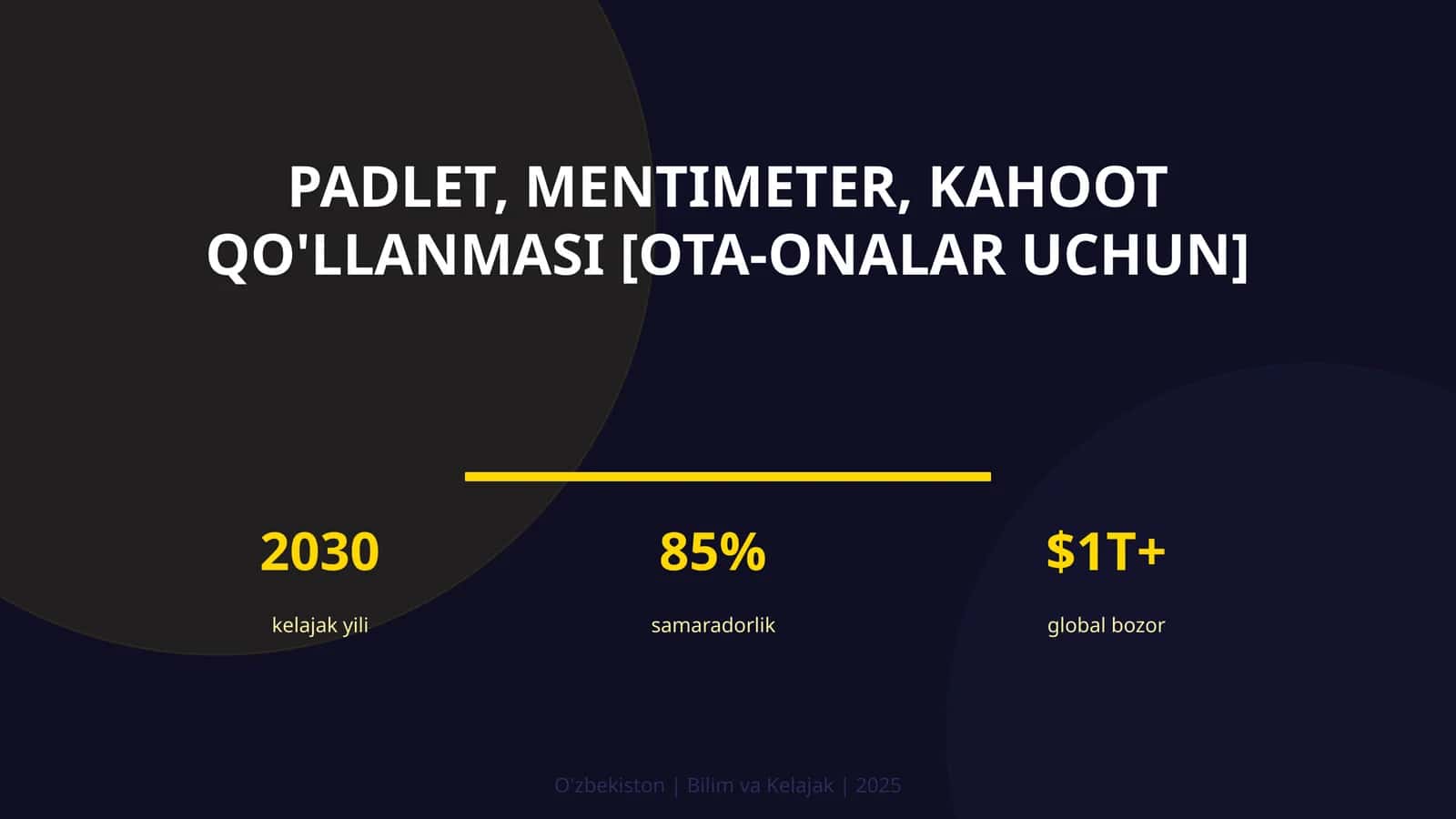 PADLET, MENTIMETER, KAHOOT QO'LLANMASI [OTA-ONALAR UCHUN]

2030
kelajak yili

85%
samaradorlik

\$1T+
global bozor

O'zbekiston | Bilim va Kelajak | 2025